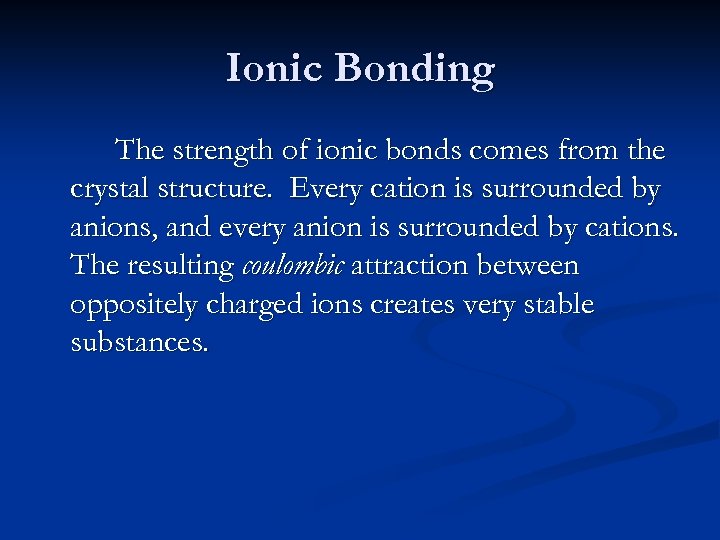 Ionic Bonding

The strength of ionic bonds comes from the crystal structure.  Every cation is surrounded by anions, and every anion is surrounded by cations. The resulting coulombic attraction between oppositely charged ions creates very stable substances.